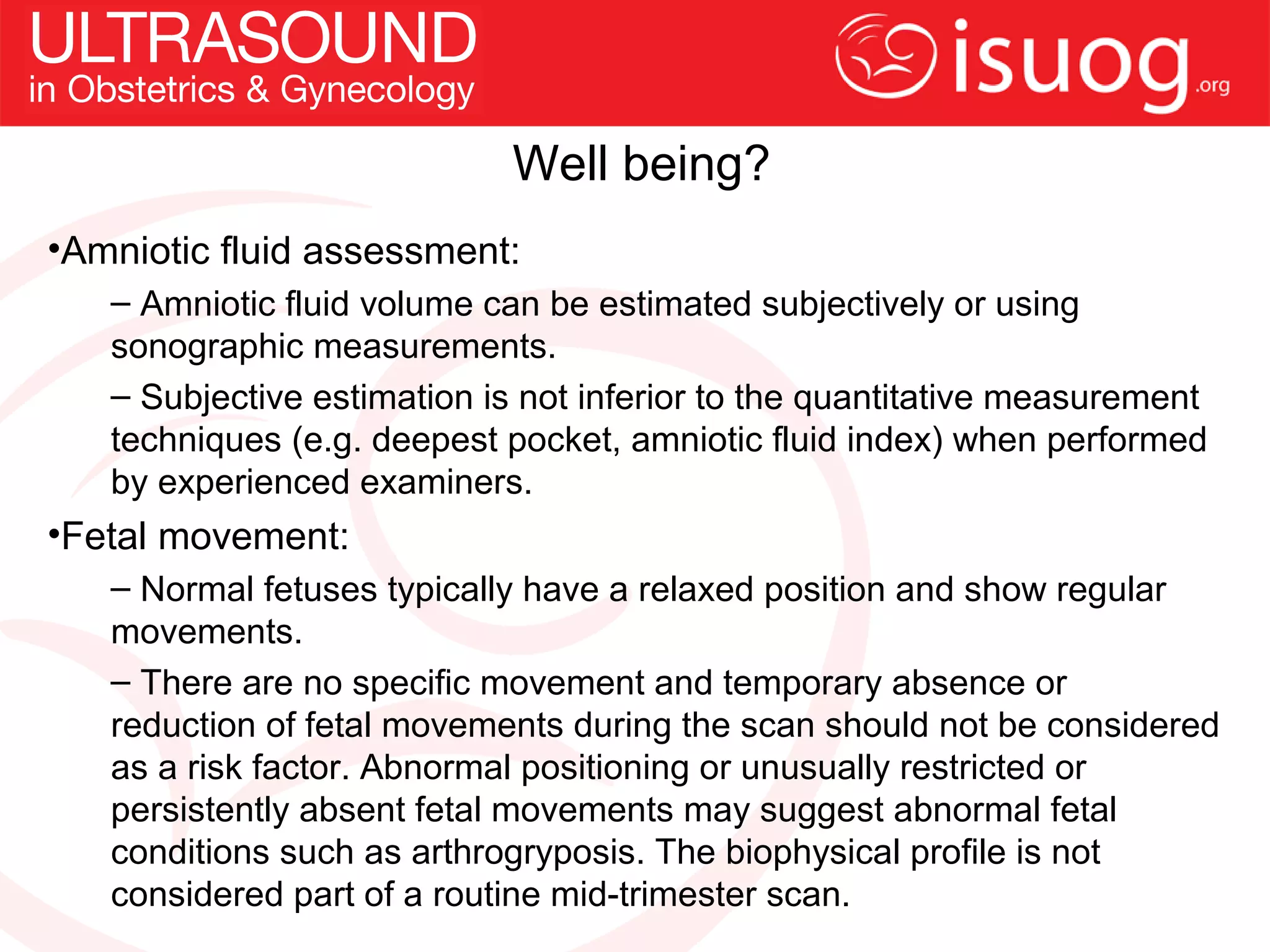 ULTRASOUND
in Obstetrics & Gynecology

isuog.org

Well being?

•Amniotic fluid assessment:

– Amniotic fluid volume can be estimated subjectively or using sonographic measurements.

– Subjective estimation is not inferior to the quantitative measurement techniques (e.g. deepest pocket, amniotic fluid index) when performed by experienced examiners.

•Fetal movement:

– Normal fetuses typically have a relaxed position and show regular movements.

– There are no specific movement and temporary absence or reduction of fetal movements during the scan should not be considered as a risk factor. Abnormal positioning or unusually restricted or persistently absent fetal movements may suggest abnormal fetal conditions such as arthrogryposis. The biophysical profile is not considered part of a routine mid-trimester scan.